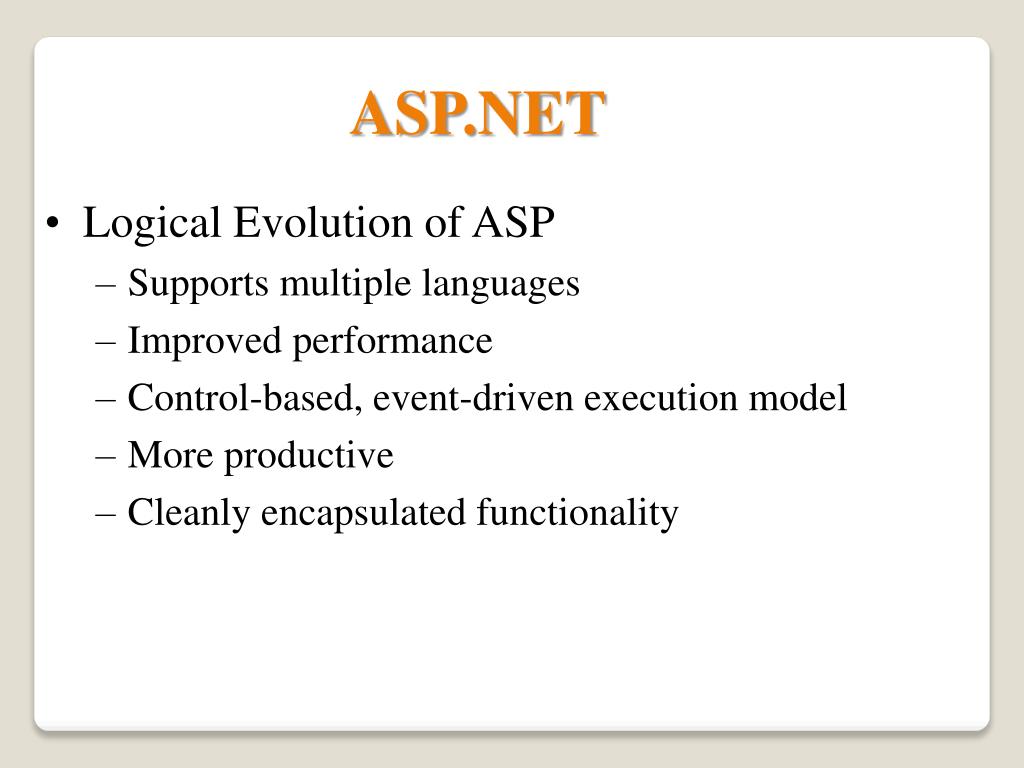 ASP.NET

• Logical Evolution of ASP
– Supports multiple languages
– Improved performance
– Control-based, event-driven execution model
– More productive
– Cleanly encapsulated functionality